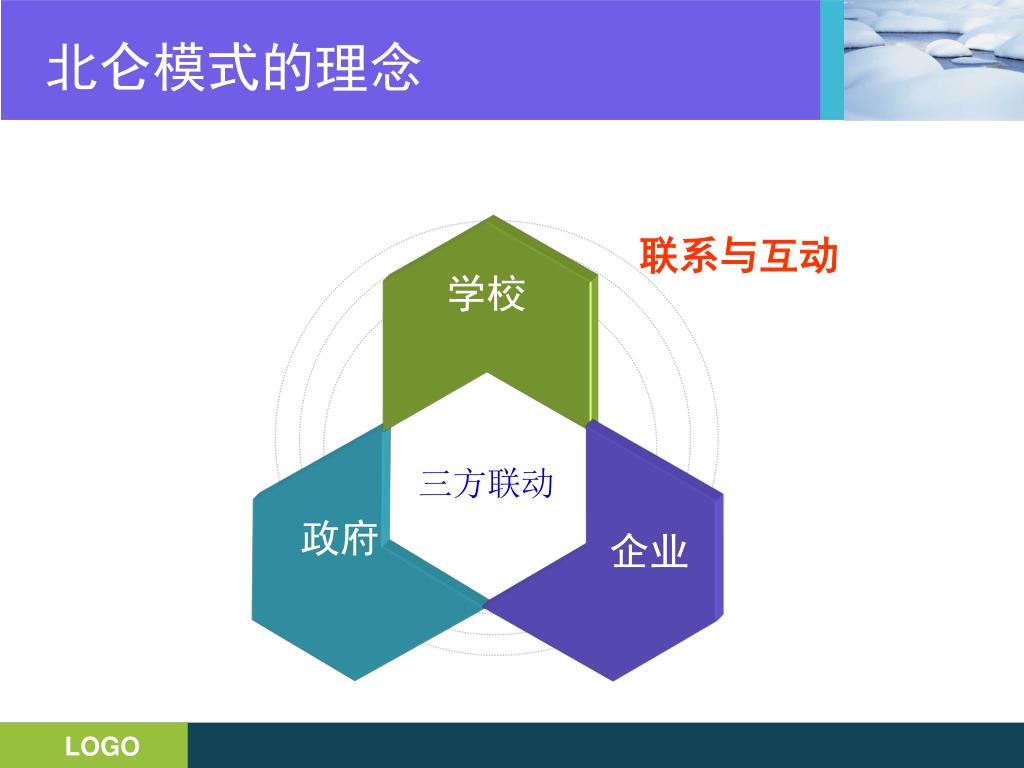 北仑模式的理念

联系与互动

学校

三方联动

政府

企业

LOGO